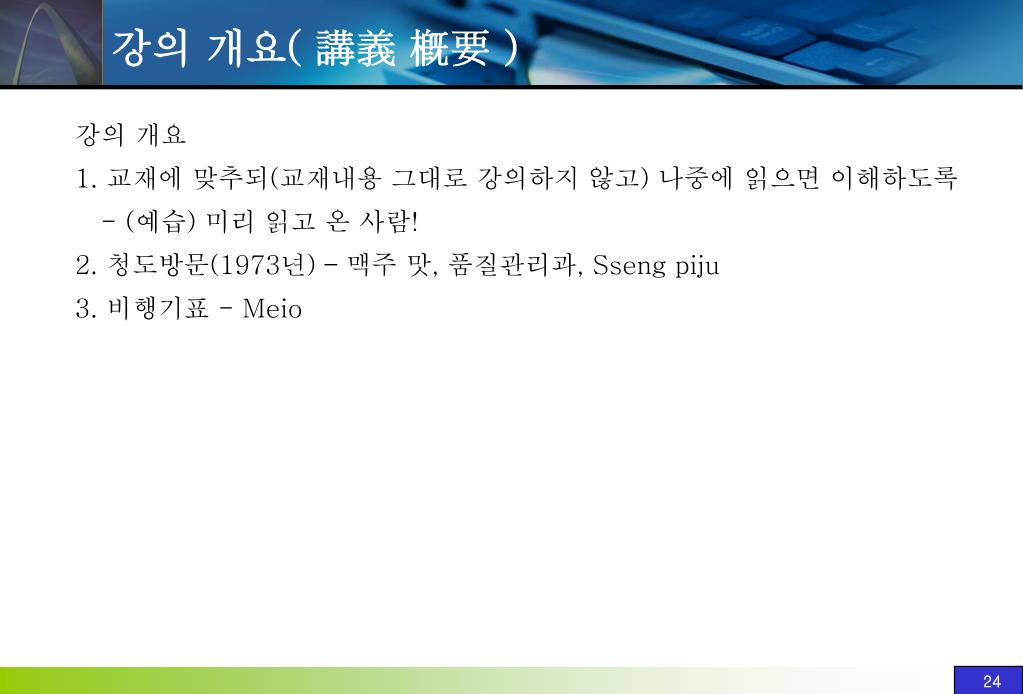 강의 개요( 講義 槪要 )

강의 개요

1. 교재에 맞추되(교재내용 그대로 강의하지 않고) 나중에 읽으면 이해하도록 - (예습) 미리 읽고 온 사람!

2. 청도방문(1973년) - 맥주 맛, 품질관리과, Sseng piju

3. 비행기표 - Meio

24